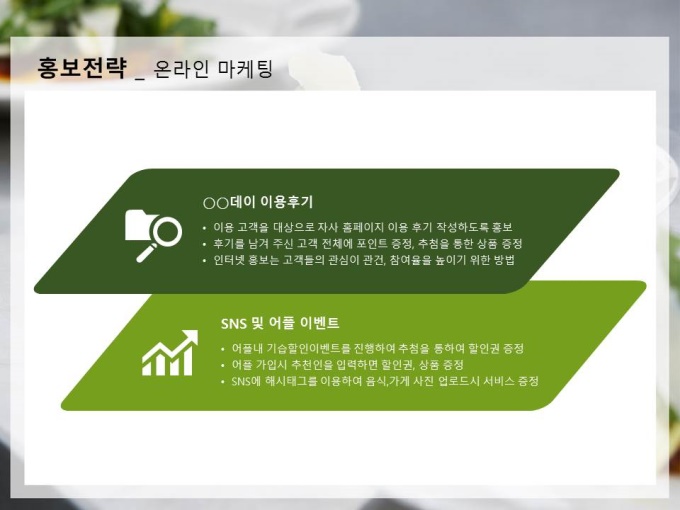 홍보전략 _ 온라인 마케팅

○○데이 이용후기

• 이용 고객을 대상으로 자사 홈페이지 이용 후기 작성하도록 홍보
• 후기를 남겨 주신 고객 전체에 포인트 증정, 추첨을 통한 상품 증정
• 인터넷 홍보는 고객들의 관심이 관건, 참여율을 높이기 위한 방법

SNS 및 어플 이벤트

• 어플내 기습할인이벤트를 진행하여 추첨을 통하여 할인권 증정
• 어플 가입시 추천인을 입력하면 할인권, 상품 증정
• SNS에 해시태그를 이용하여 음식,가게 사진 업로드시 서비스 증정